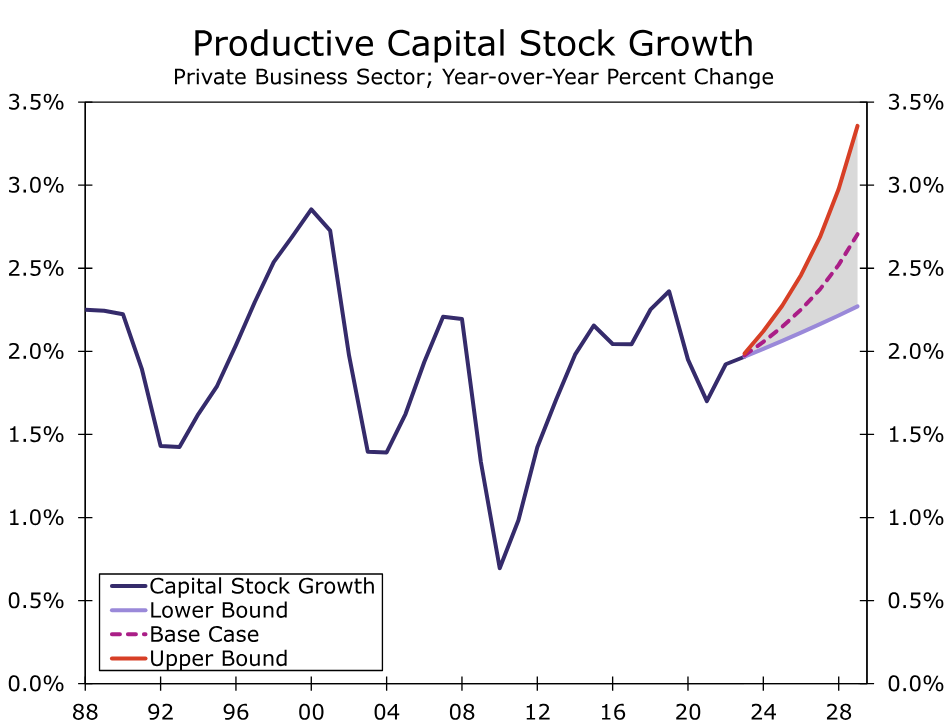 Productive Capital Stock Growth
Private Business Sector; Year-over-Year Percent Change

3.5%
3.0%
2.5%
2.0%
1.5%
1.0%
0.5%
0.0%

3.5%
3.0%
2.5%
2.0%
1.5%
1.0%
0.5%
0.0%

Capital Stock Growth
Lower Bound
Base Case
Upper Bound

88 92 96 00 04 08 12 16 20 24 28